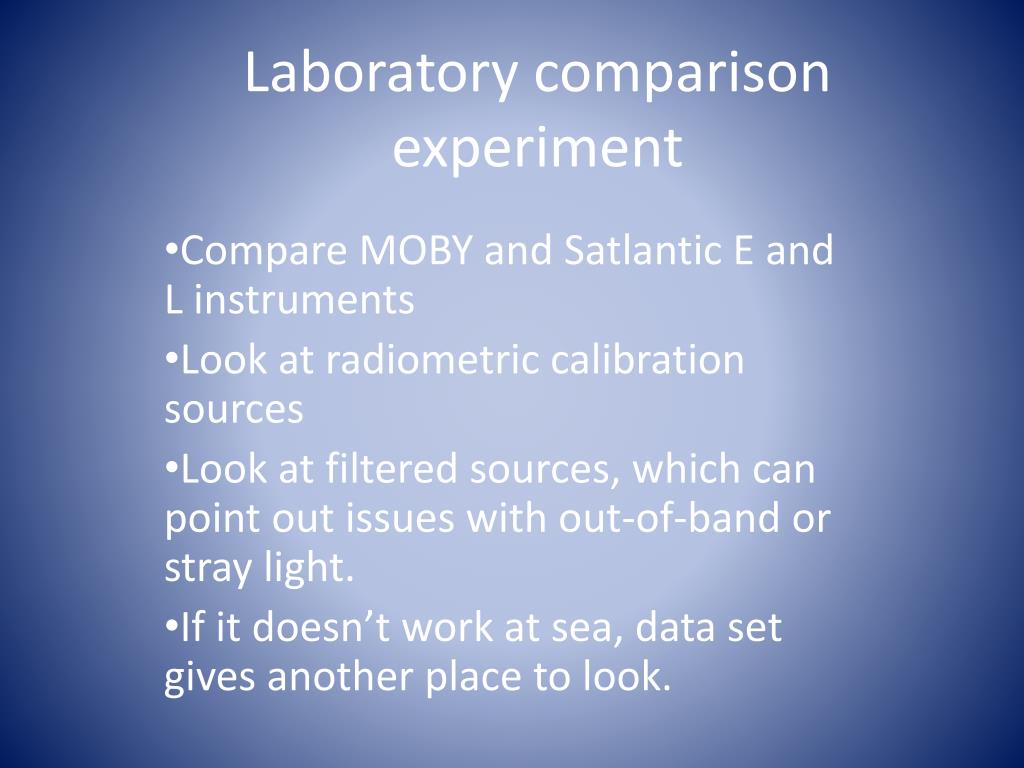 Laboratory comparison experiment

•Compare MOBY and Satlantic E and L instruments

•Look at radiometric calibration sources

•Look at filtered sources, which can point out issues with out-of-band or stray light.

•If it doesn’t work at sea, data set gives another place to look.